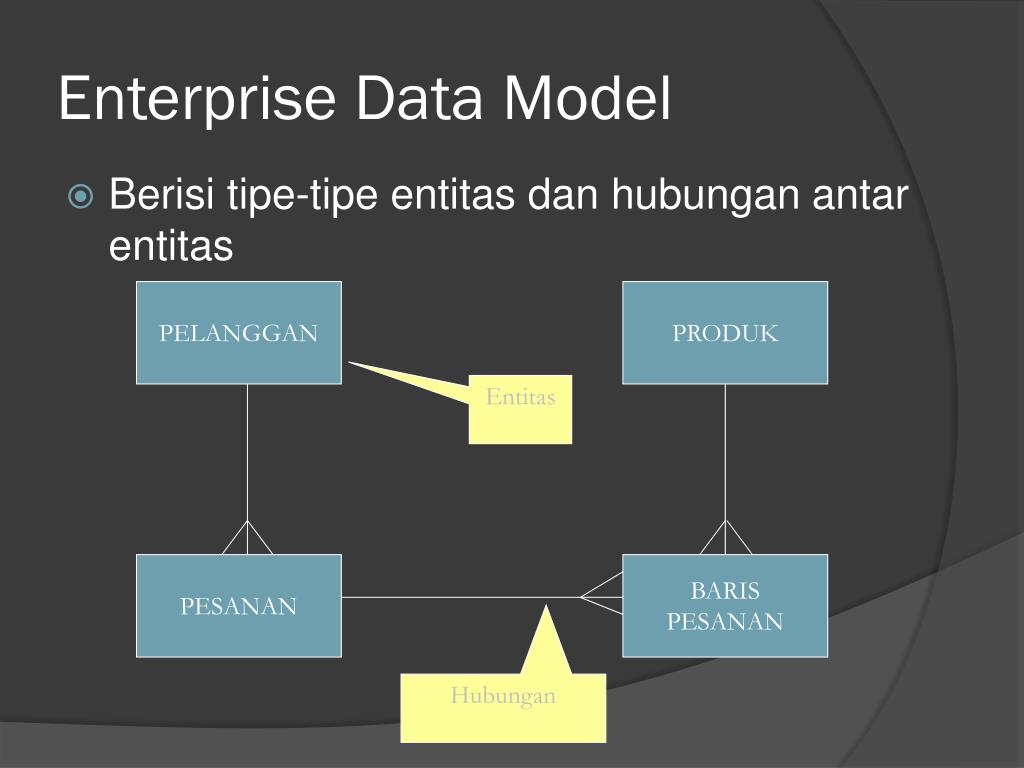 Enterprise Data Model

Berisi tipe-tipe entitas dan hubungan antar entitas

PELANGGAN

PRODUK

Entitas

PESANAN

BARIS PESANAN

Hubungan